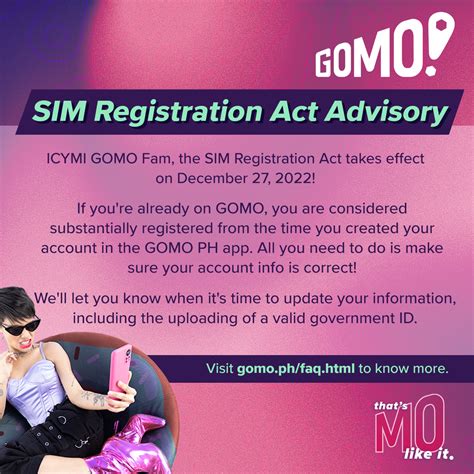 GOMO!

SIM Registration Act Advisory

ICYMI GOMO Fam, the SIM Registration Act takes effect on December 27, 2022!

If you're already on GOMO, you are considered substantially registered from the time you created your account in the GOMO PH app. All you need to do is make sure your account info is correct!

We'll let you know when it's time to update your information, including the uploading of a valid government ID.

Visit gomo.ph/faq.html to know more.

that's MO like it.